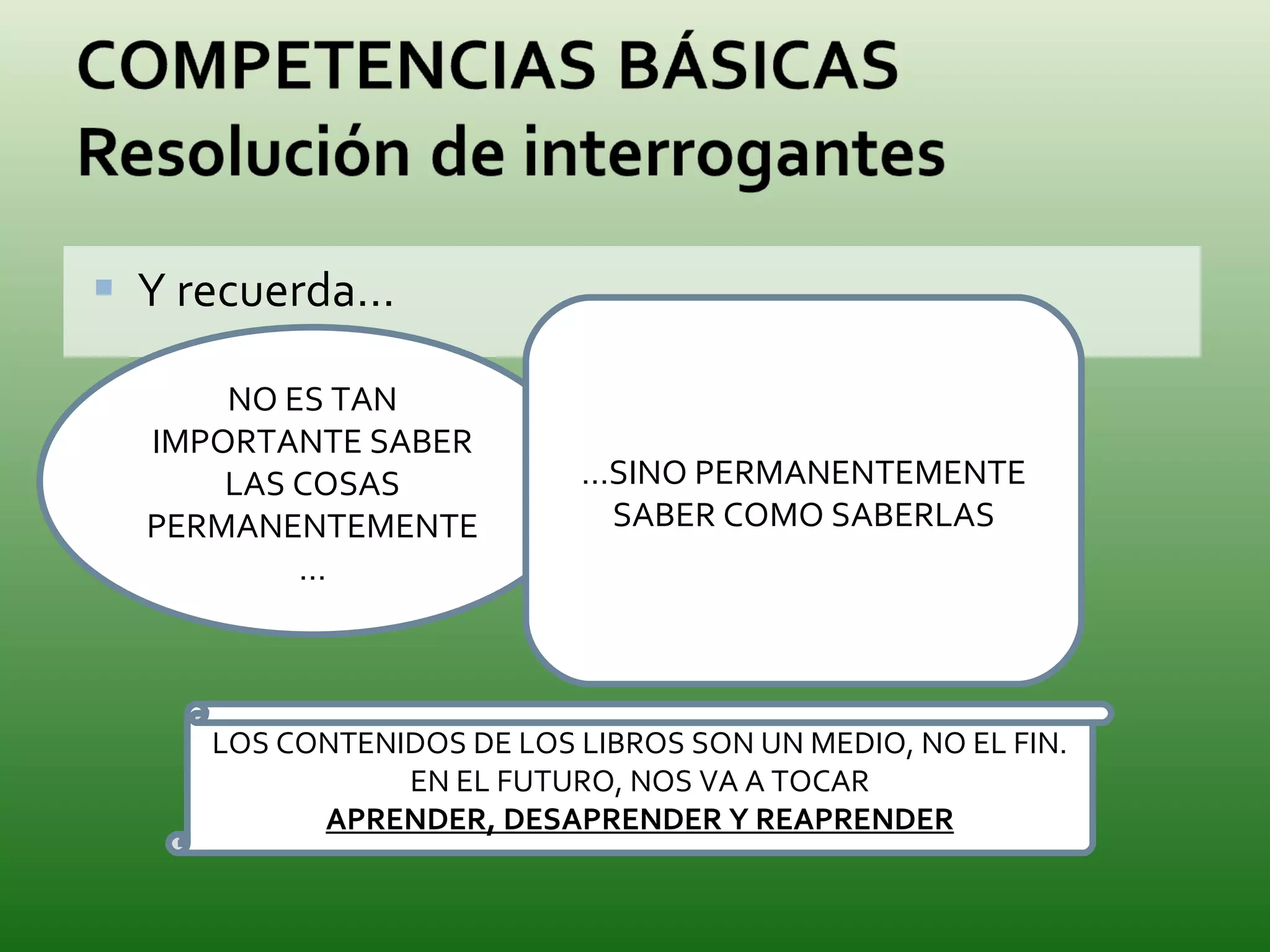 COMPETENCIAS BÁSICAS
Resolución de interrogantes

Y recuerda…

NO ES TAN IMPORTANTE SABER LAS COSAS PERMANENTEMENTE …

…SINO PERMANENTEMENTE SABER COMO SABERLAS

LOS CONTENIDOS DE LOS LIBROS SON UN MEDIO, NO EL FIN.
EN EL FUTURO, NOS VA A TOCAR
APRENDER, DESAPRENDER Y REAPRENDER